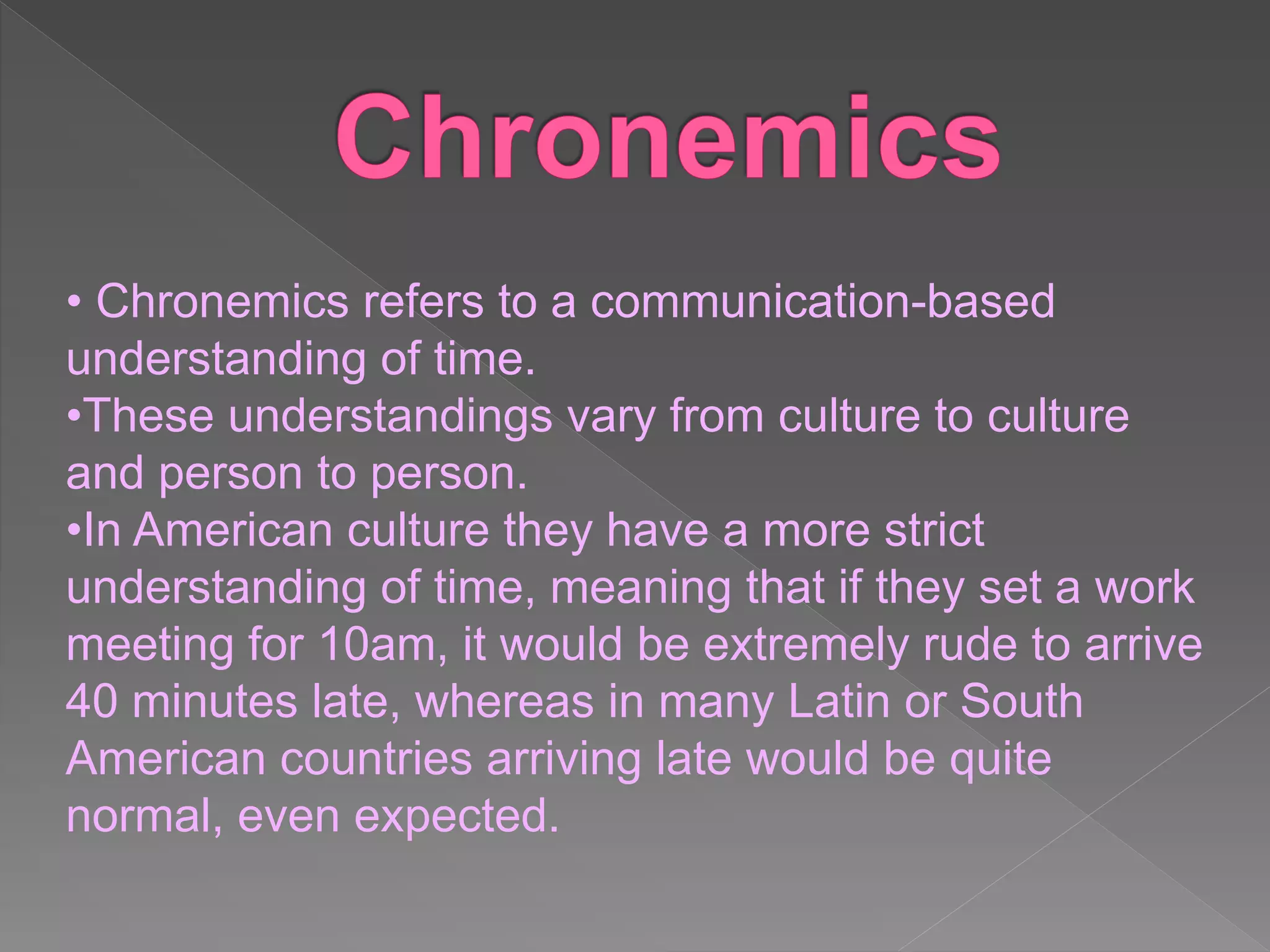 Chronemics

• Chronemics refers to a communication-based understanding of time.
•These understandings vary from culture to culture and person to person.
•In American culture they have a more strict understanding of time, meaning that if they set a work meeting for 10am, it would be extremely rude to arrive 40 minutes late, whereas in many Latin or South American countries arriving late would be quite normal, even expected.